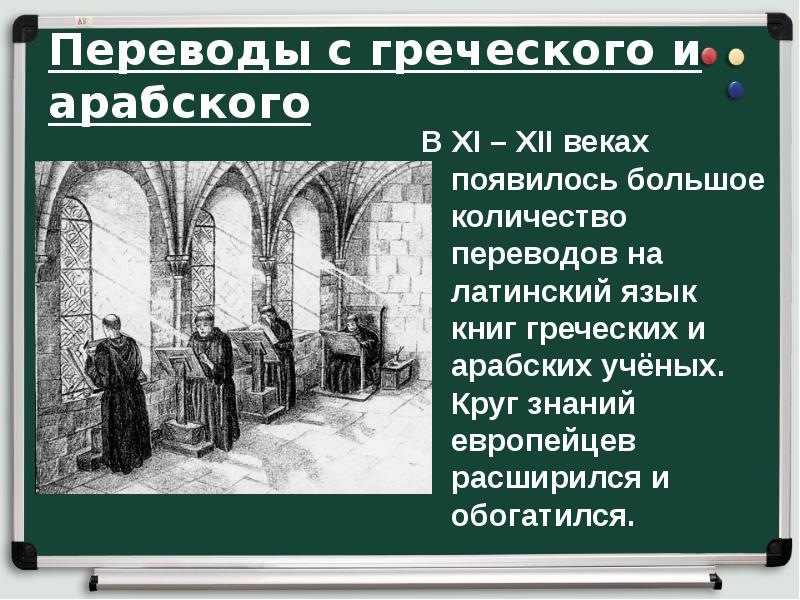 Переводы с греческого и арабского

В XI – XII веках появилось большое количество переводов на латинский язык книг греческих и арабских учёных. Круг знаний европейцев расширился и обогатился.